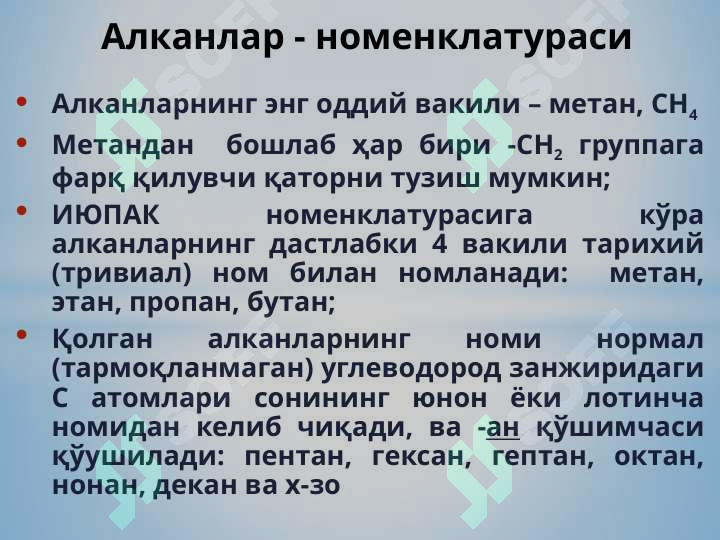 Алканлар - номенклатураси

• Алканларнинг энг оддий вакили – метан, $CH_4$

• Метандан бошлаб ҳар бири -$CH_2$ группага фарқ қилувчи қаторни тузиш мумкин;

• ИЮПАК номенклатурасига кўра алканларнинг дастлабки 4 вакили тарихий (тривиал) ном билан номланади: метан, этан, пропан, бутан;

• Қолган алканларнинг номи нормал (тармоқланмаган) углеводород занжиридаги С атомлари сонининг юнон ёки лотинча номидан келиб чиқади, ва -ан қўшимчаси қўушилади: пентан, гексан, гептан, октан, нонан, декан ва х-зо